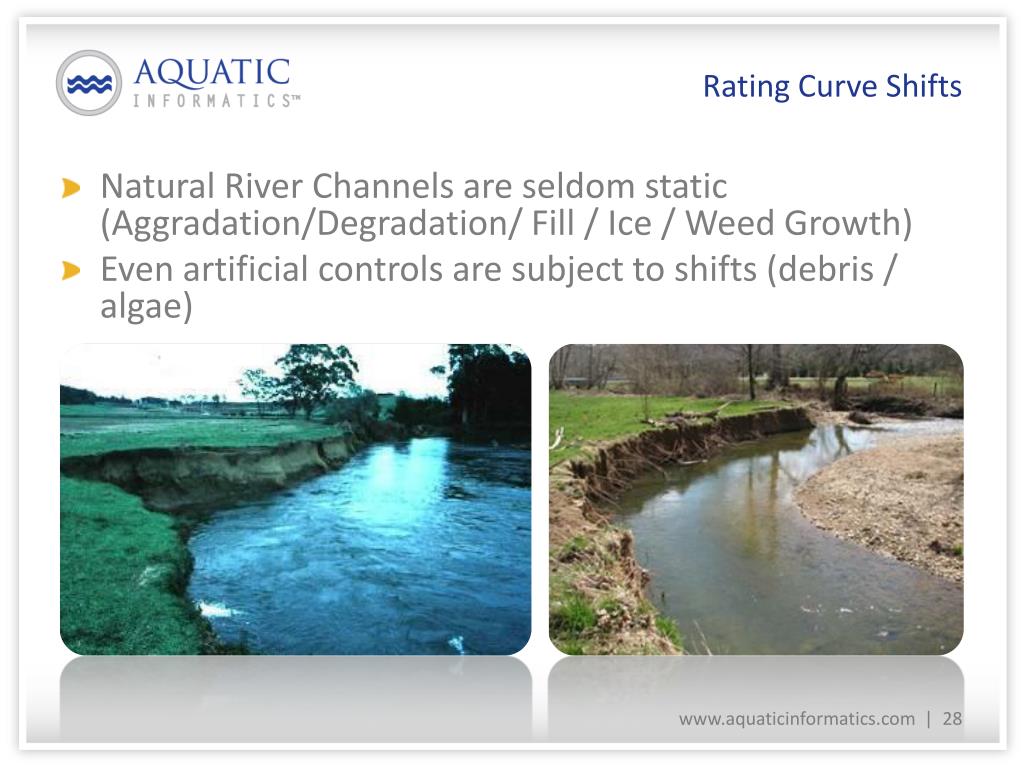 AQUATIC
INFORMATICS™

Rating Curve Shifts

Natural River Channels are seldom static (Aggradation/Degradation/ Fill / Ice / Weed Growth)

Even artificial controls are subject to shifts (debris / algae)

www.aquaticinformatics.com | 28